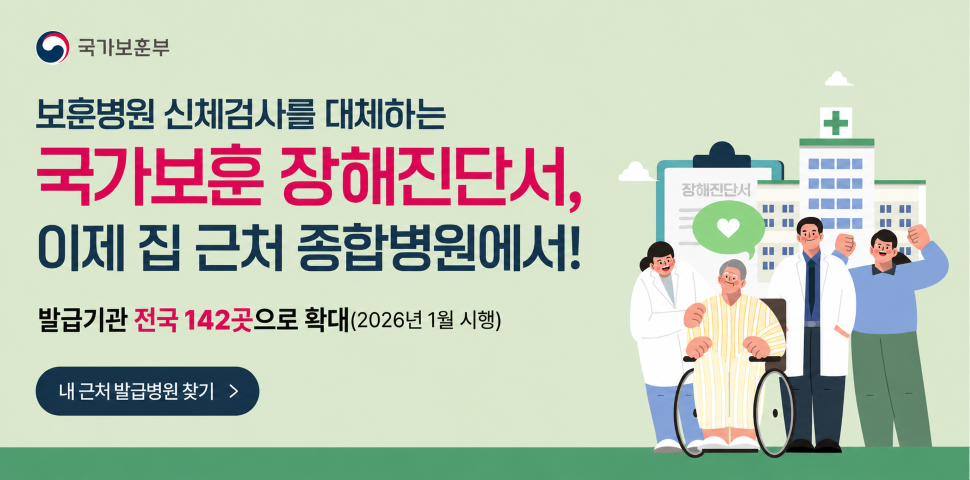 국가보훈부

보훈병원 신체검사를 대체하는
국가보훈 장해진단서,
이제 집 근처 종합병원에서!

발급기관 전국 142곳으로 확대(2026년 1월 시행)

내 근처 발급병원 찾기 >

장해진단서